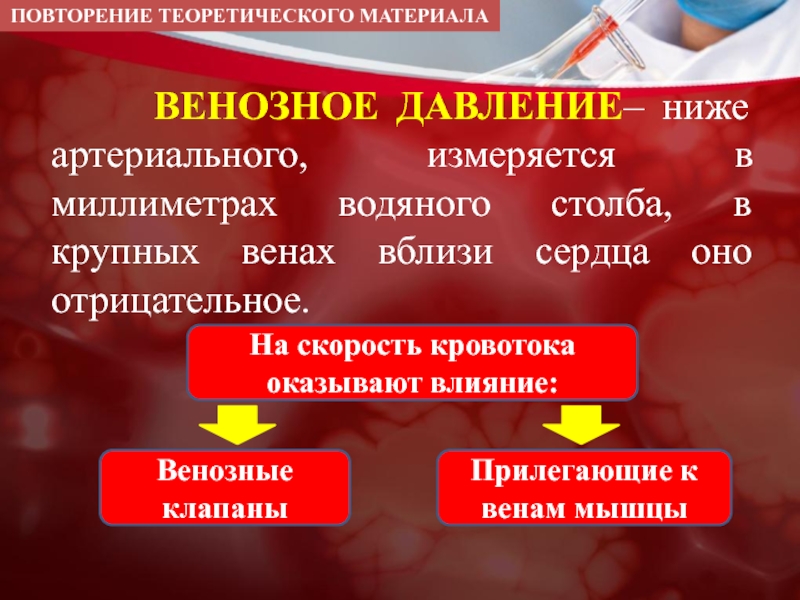 ПОВТОРЕНИЕ ТЕОРЕТИЧЕСКОГО МАТЕРИАЛА

ВЕНОЗНОЕ ДАВЛЕНИЕ– ниже артериального, измеряется в миллиметрах водяного столба, в крупных венах вблизи сердца оно отрицательное.

На скорость кровотока оказывают влияние:

Венозные клапаны

Прилегающие к венам мышцы